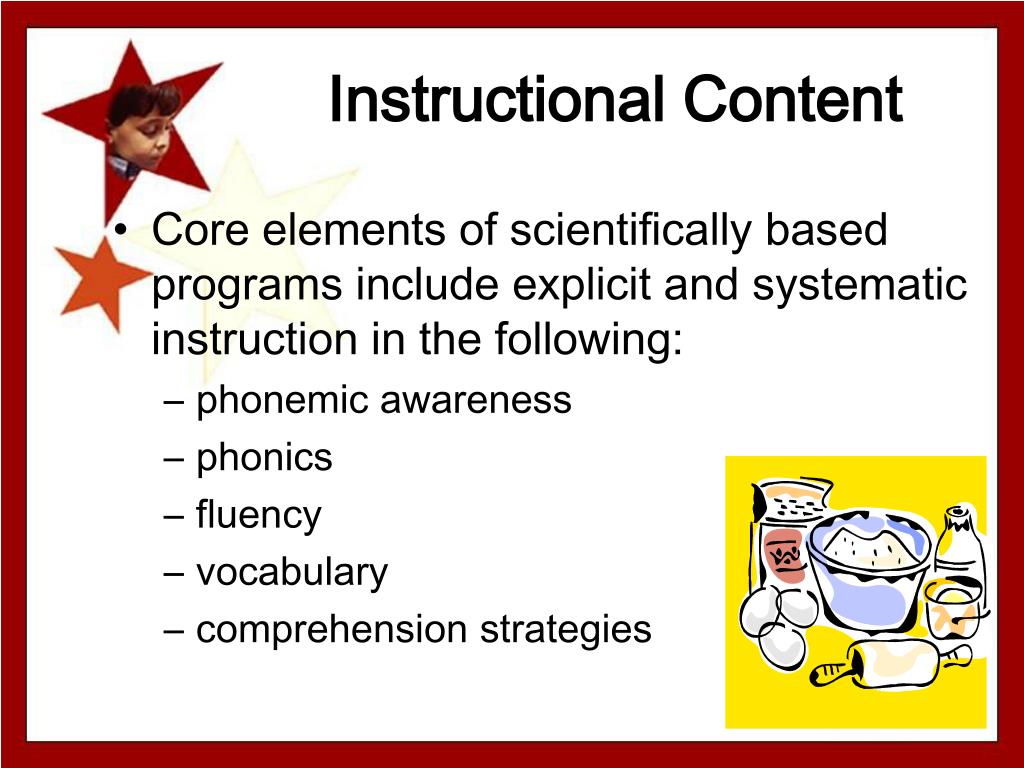 Instructional Content

• Core elements of scientifically based programs include explicit and systematic instruction in the following:
– phonemic awareness
– phonics
– fluency
– vocabulary
– comprehension strategies